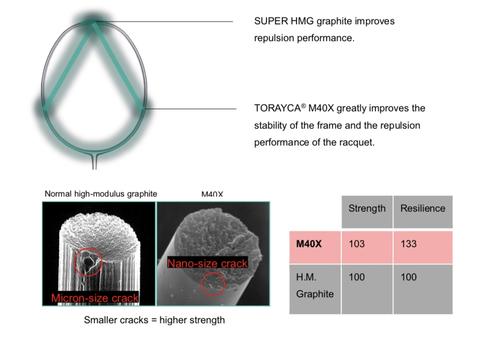 SUPER HMG graphite improves repulsion performance.

TORAYCA® M40X greatly improves the stability of the frame and the repulsion performance of the racquet.

Normal high-modulus graphite

M40X

Micron-size crack

Nano-size crack

Smaller cracks = higher strength

| | Strength | Resilience |
|---|---|---|
| **M40X** | 103 | 133 |
| H.M. Graphite | 100 | 100 |